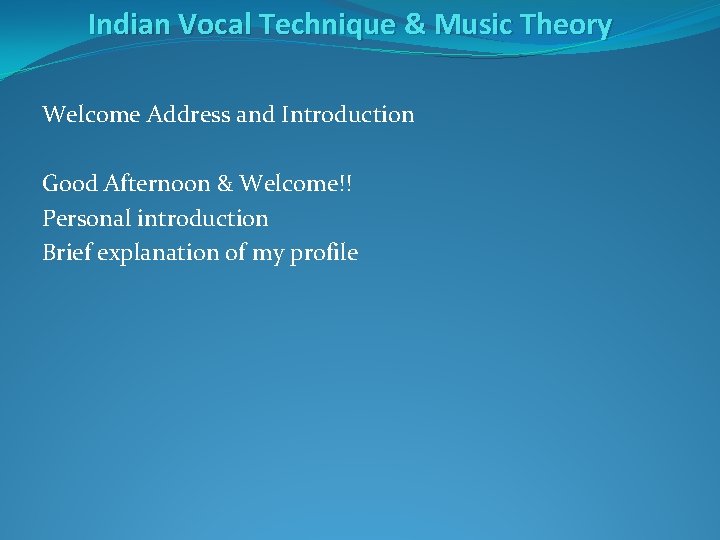 Indian Vocal Technique & Music Theory

Welcome Address and Introduction

Good Afternoon & Welcome!!
Personal introduction
Brief explanation of my profile